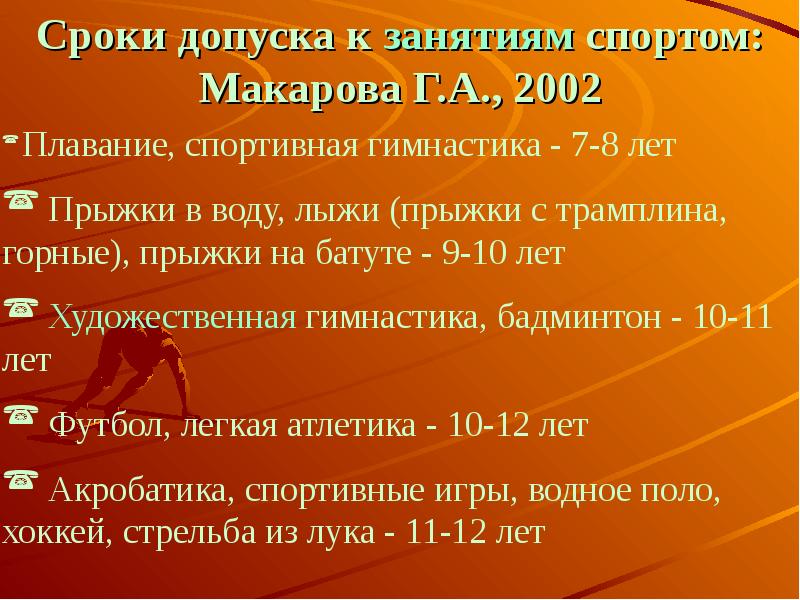 Сроки допуска к занятиям спортом: Макарова Г.А., 2002

Плавание, спортивная гимнастика - 7-8 лет

Прыжки в воду, лыжи (прыжки с трамплина, горные), прыжки на батуте - 9-10 лет

Художественная гимнастика, бадминтон - 10-11 лет

Футбол, легкая атлетика - 10-12 лет

Акробатика, спортивные игры, водное поло, хоккей, стрельба из лука - 11-12 лет